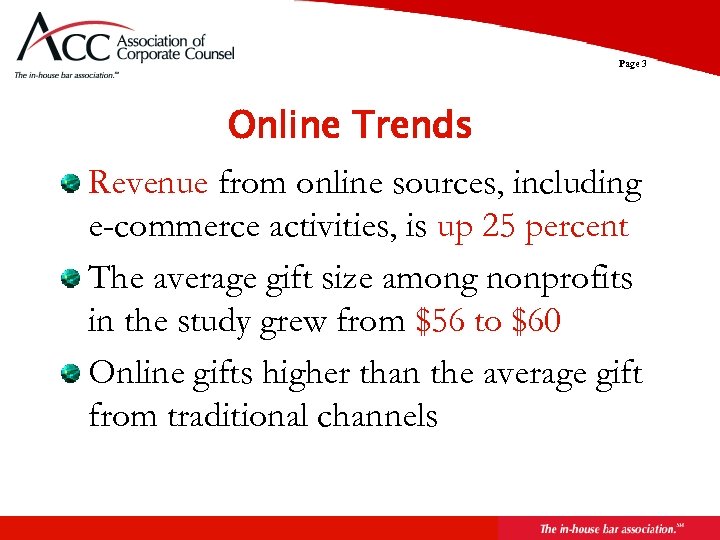 ACC Association of Corporate Counsel
The in-house bar association.℠

Page 3

Online Trends

Revenue from online sources, including e-commerce activities, is up 25 percent

The average gift size among nonprofits in the study grew from \$56 to \$60

Online gifts higher than the average gift from traditional channels

The in-house bar association.℠